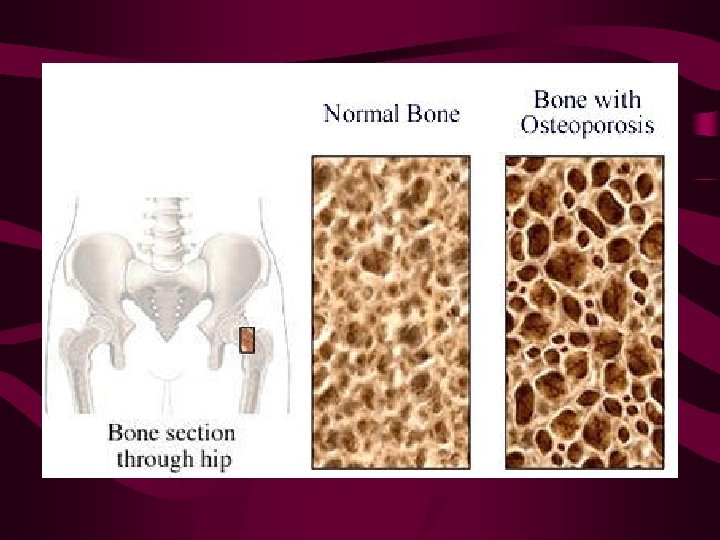 Normal Bone

Bone with Osteoporosis

Bone section through hip